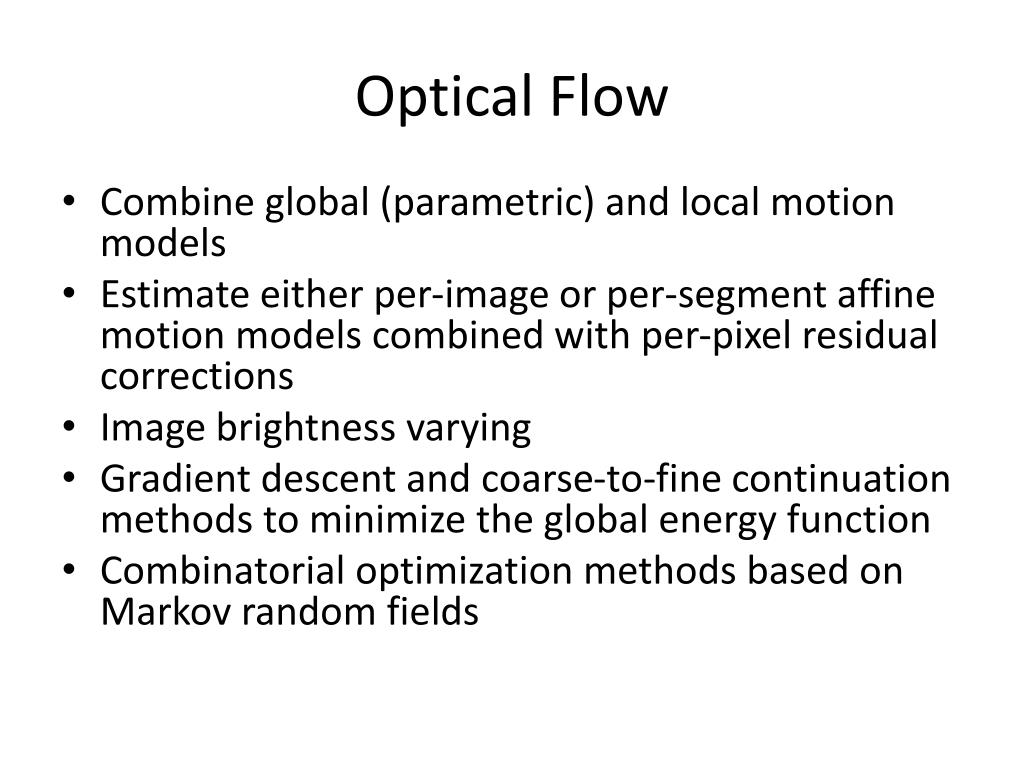 Optical Flow

• Combine global (parametric) and local motion models
• Estimate either per-image or per-segment affine motion models combined with per-pixel residual corrections
• Image brightness varying
• Gradient descent and coarse-to-fine continuation methods to minimize the global energy function
• Combinatorial optimization methods based on Markov random fields